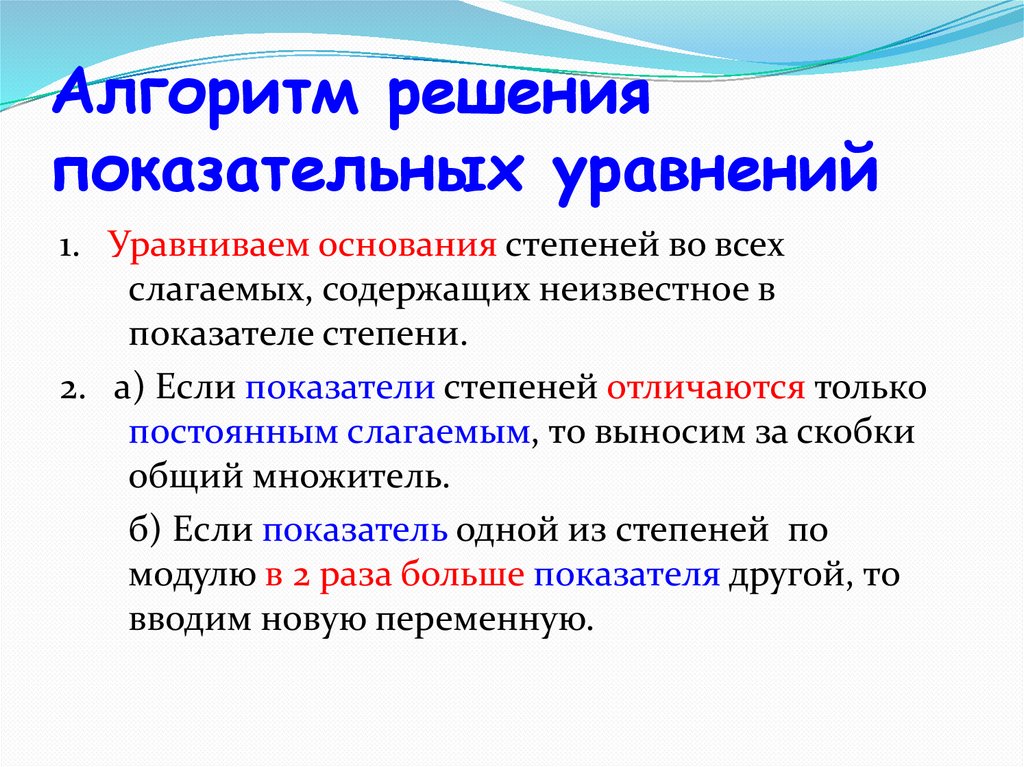 Алгоритм решения показательных уравнений

1. Уравниваем основания степеней во всех слагаемых, содержащих неизвестное в показателе степени.

2. а) Если показатели степеней отличаются только постоянным слагаемым, то выносим за скобки общий множитель.

б) Если показатель одной из степеней по модулю в 2 раза больше показателя другой, то вводим новую переменную.